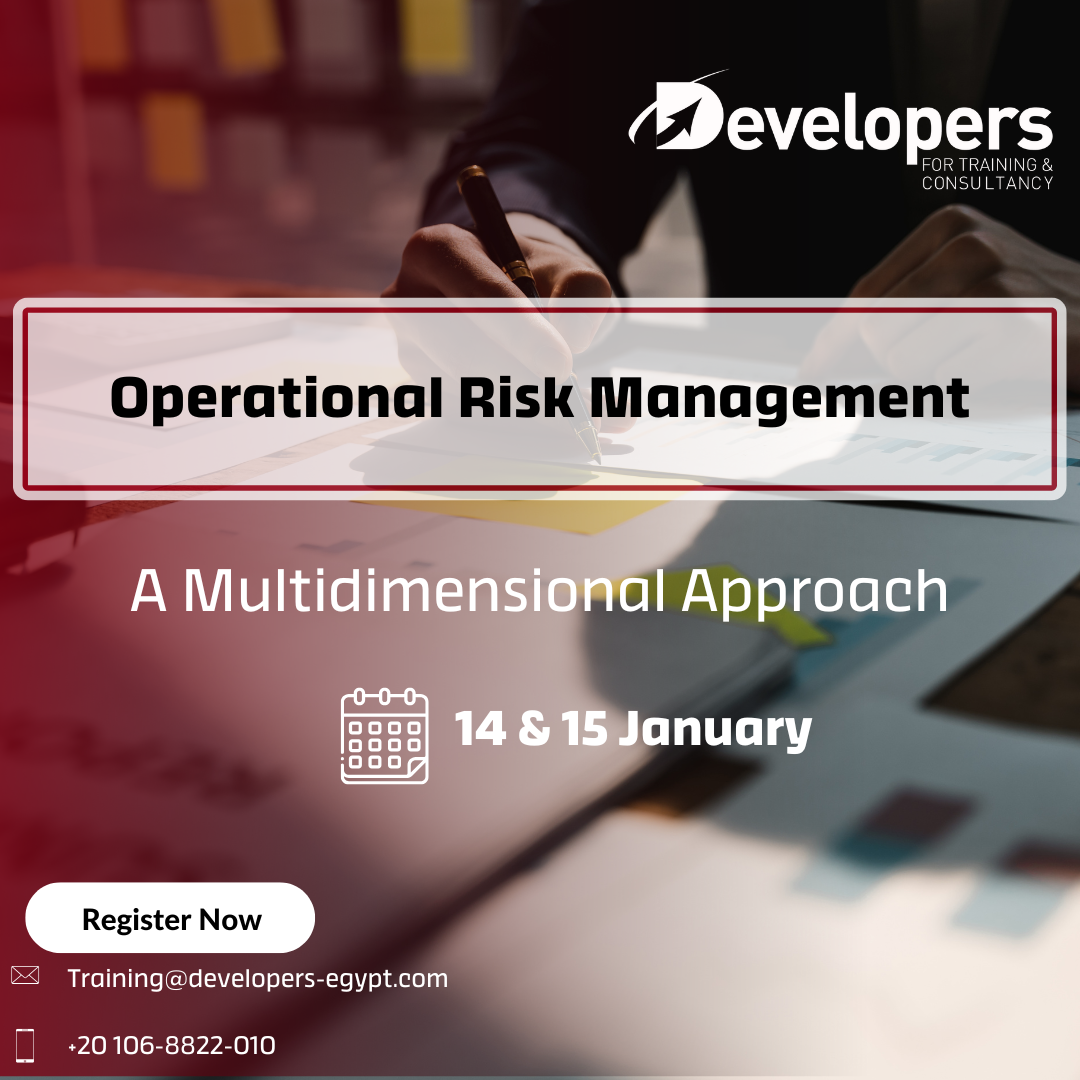 Developers
FOR TRAINING &
CONSULTANCY

Operational Risk Management

A Multidimensional Approach

14 & 15 January

Register Now

Training@developers-egypt.com

+20 106-8822-010